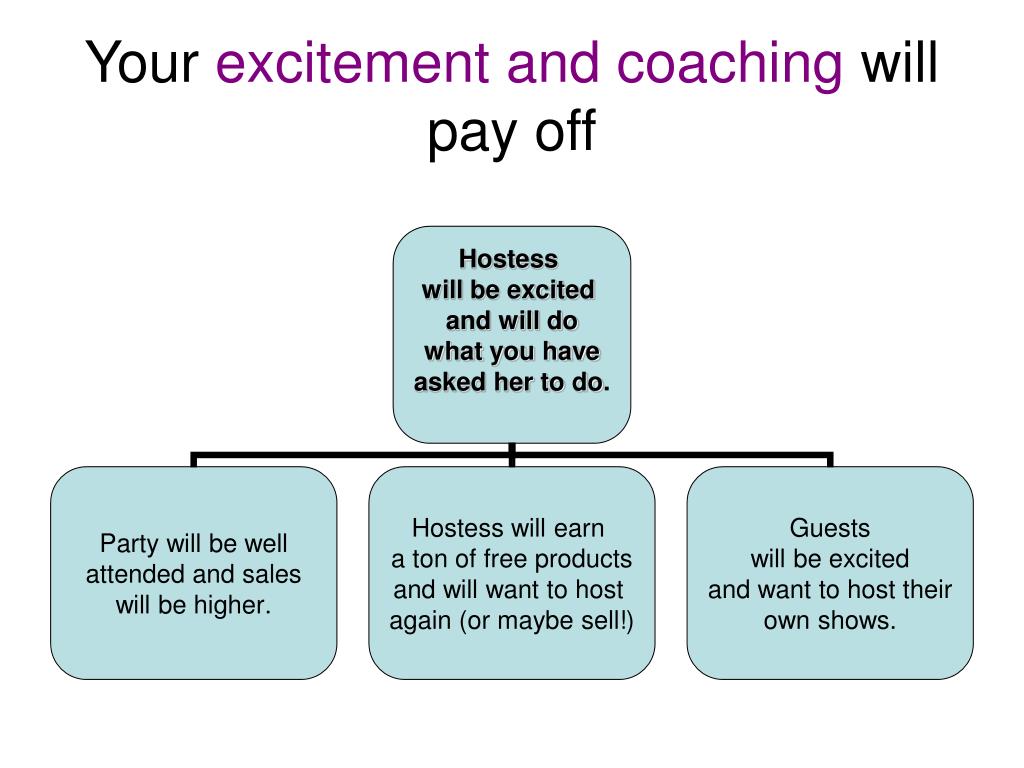 Your excitement and coaching will pay off

Hostess will be excited and will do what you have asked her to do.

Party will be well attended and sales will be higher.

Hostess will earn a ton of free products and will want to host again (or maybe sell!)

Guests will be excited and want to host their own shows.